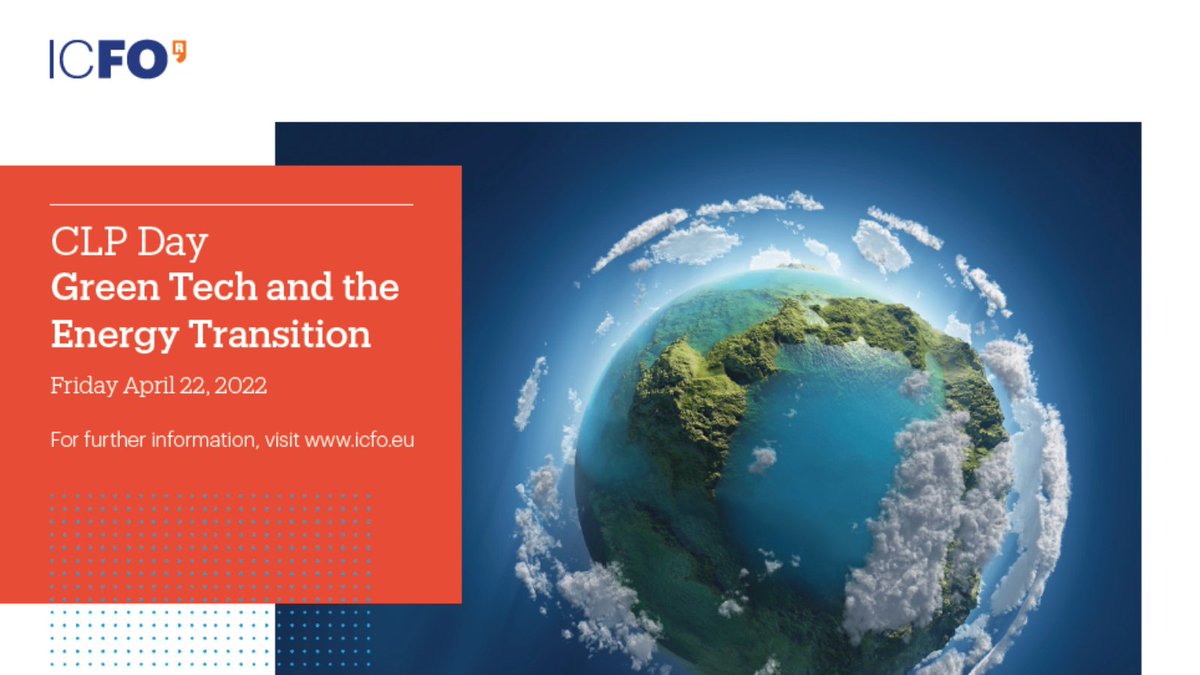 ICFO

CLP Day
Green Tech and the Energy Transition

Friday April 22, 2022

For further information, visit www.icfo.eu